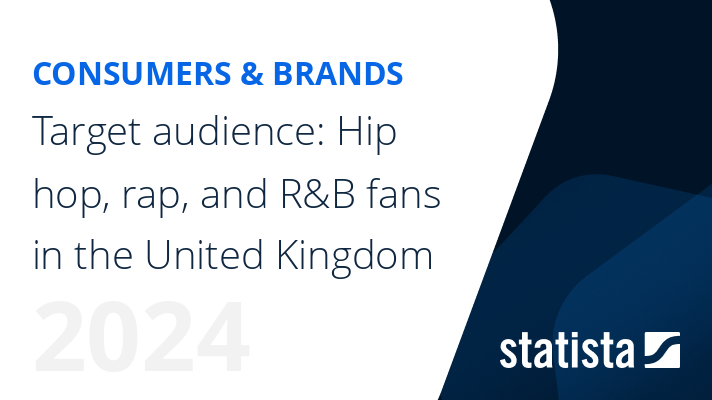 CONSUMERS & BRANDS

Target audience: Hip hop, rap, and R&B fans in the United Kingdom

2024

statista